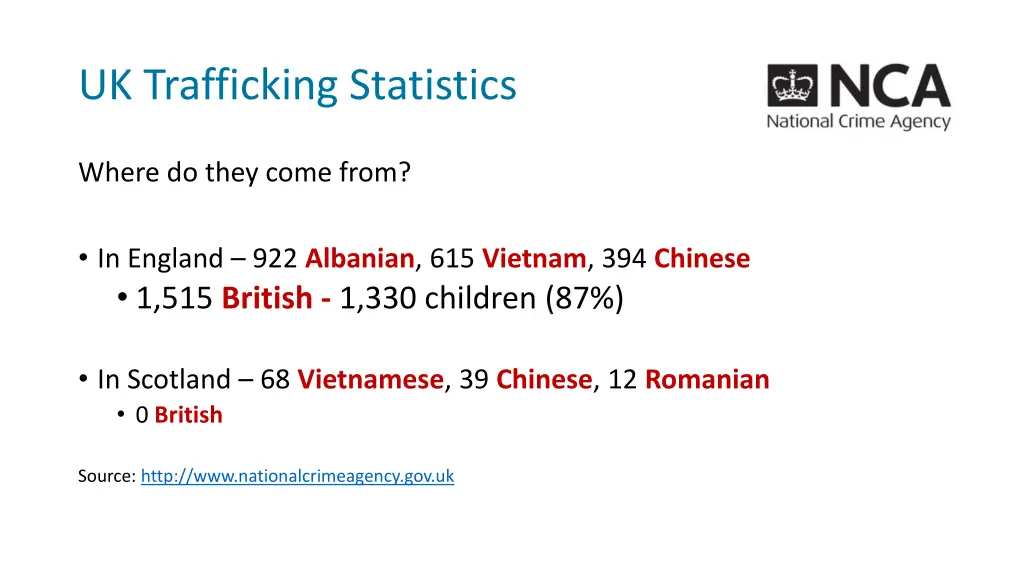 UK Trafficking Statistics

NCA
National Crime Agency

Where do they come from?

• In England – 922 Albanian, 615 Vietnam, 394 Chinese
• 1,515 British - 1,330 children (87%)

• In Scotland – 68 Vietnamese, 39 Chinese, 12 Romanian
• 0 British

Source: http://www.nationalcrimeagency.gov.uk